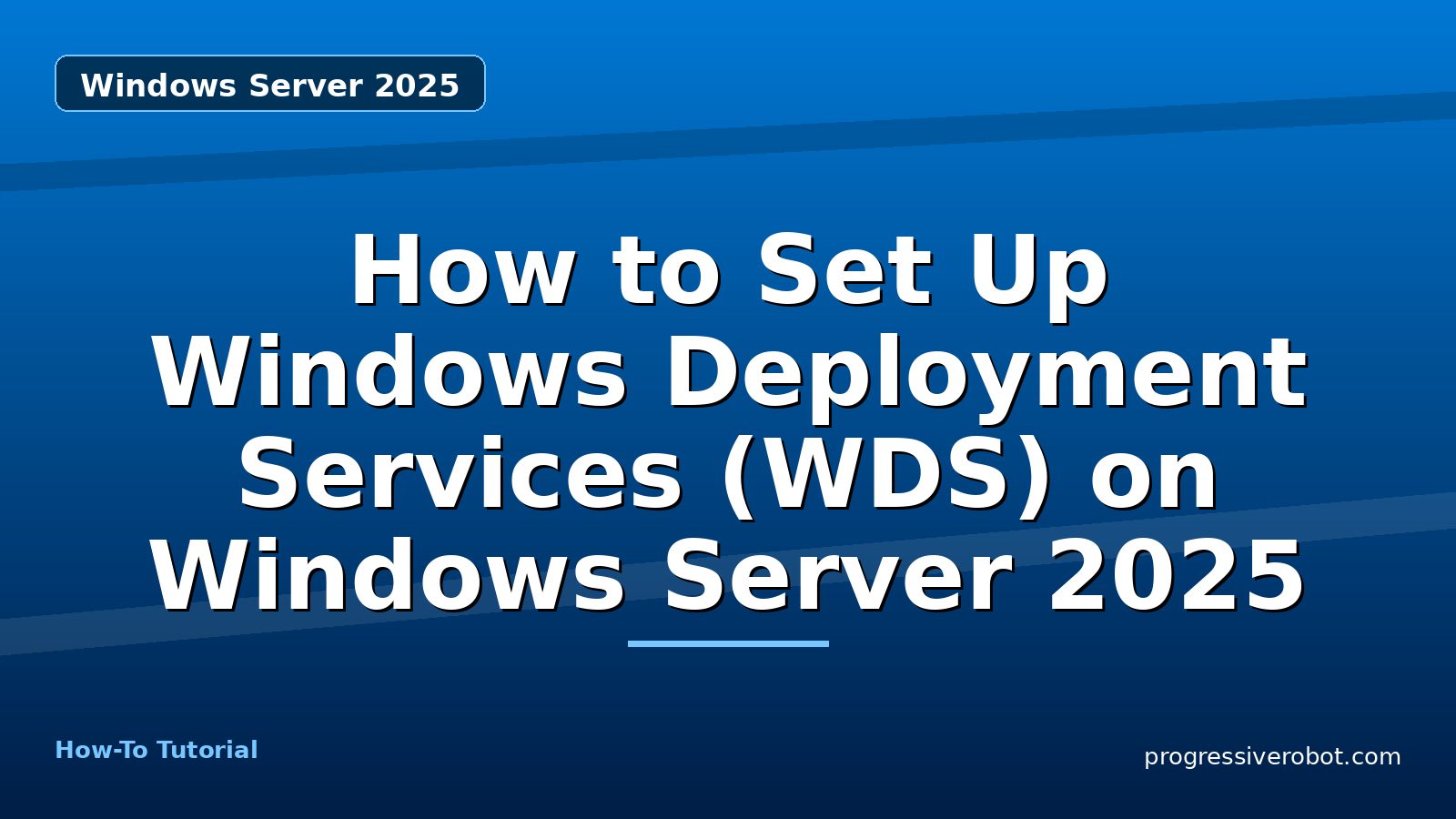 Windows Server 2025

How to Set Up Windows Deployment Services (WDS) on Windows Server 2025

How-To Tutorial

progressiverobot.com